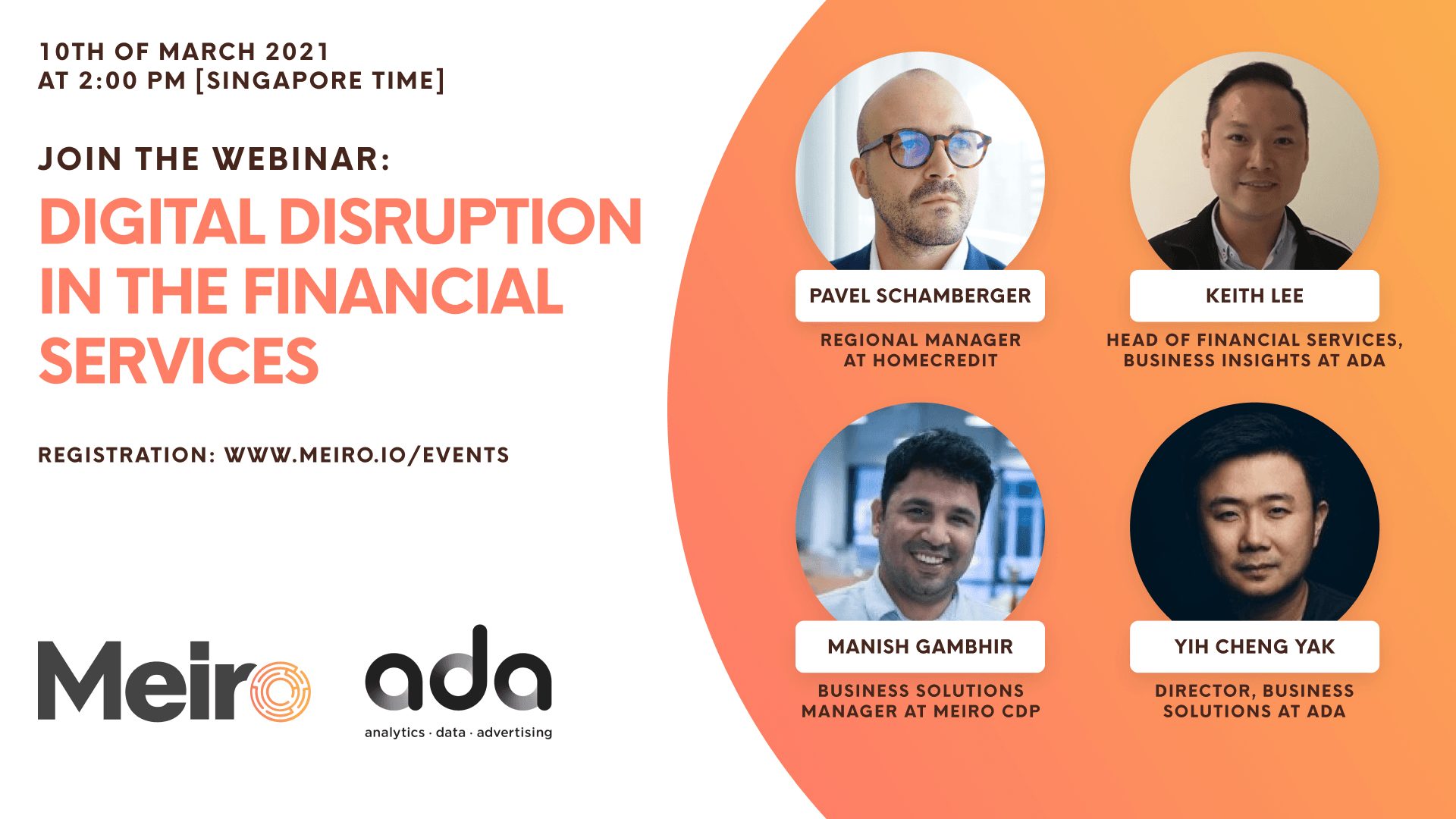 10TH OF MARCH 2021
AT 2:00 PM [SINGAPORE TIME]

JOIN THE WEBINAR:

DIGITAL DISRUPTION IN THE FINANCIAL SERVICES

REGISTRATION: WWW.MEIRO.IO/EVENTS

Meiro

ada
analytics · data · advertising

PAVEL SCHAMBERGER
REGIONAL MANAGER AT HOMECREDIT

KEITH LEE
HEAD OF FINANCIAL SERVICES, BUSINESS INSIGHTS AT ADA

MANISH GAMBHIR
BUSINESS SOLUTIONS MANAGER AT MEIRO CDP

YIH CHENG YAK
DIRECTOR, BUSINESS SOLUTIONS AT ADA